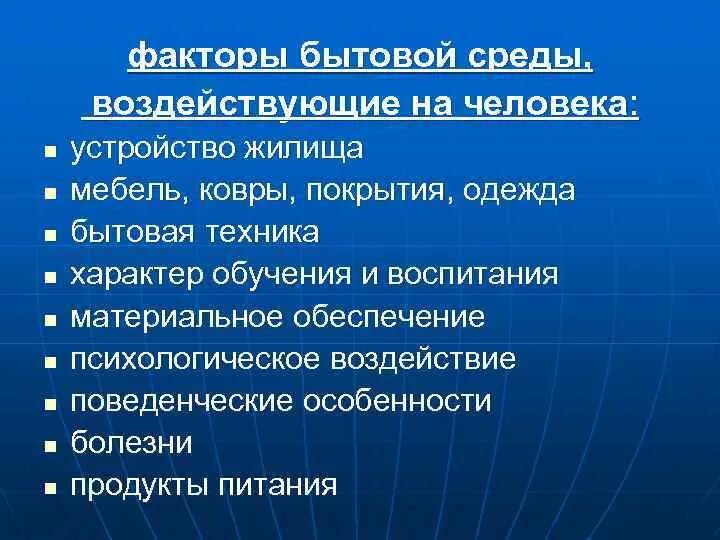 факторы бытовой среды, воздействующие на человека:

- устройство жилища
- мебель, ковры, покрытия, одежда
- бытовая техника
- характер обучения и воспитания
- материальное обеспечение
- психологическое воздействие
- поведенческие особенности
- болезни
- продукты питания